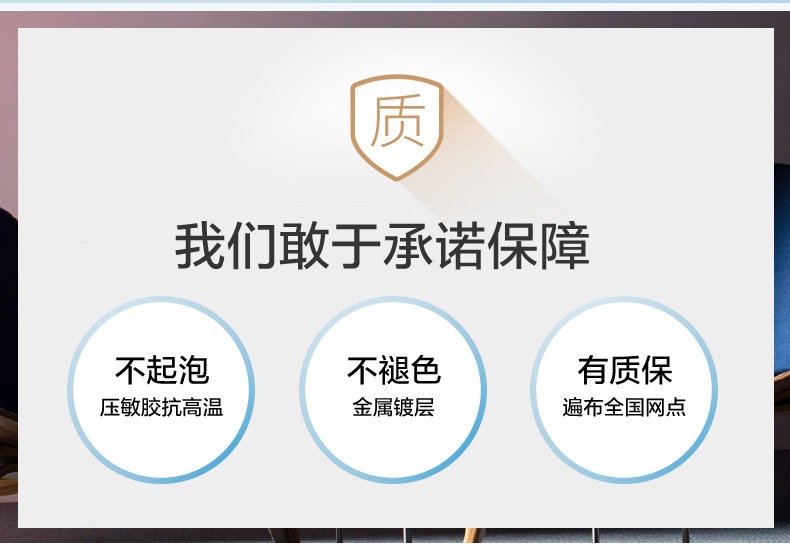 质

我们敢于承诺保障

不起泡
压敏胶抗高温

不褪色
金属镀层

有质保
遍布全国网点